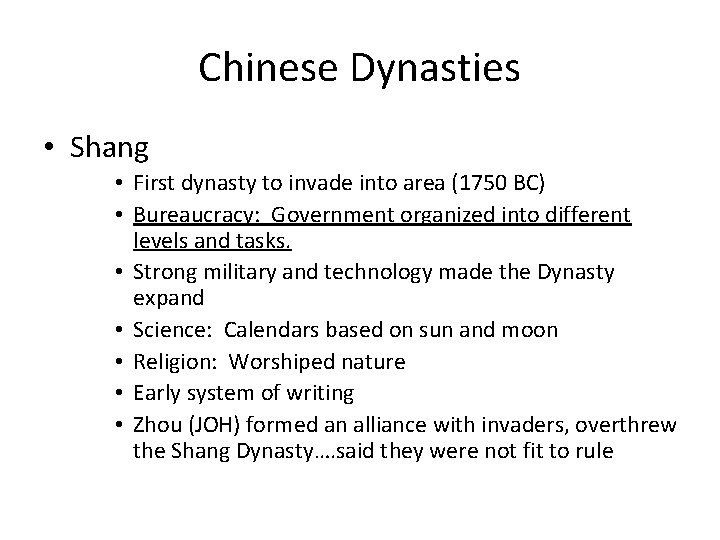 Chinese Dynasties

• Shang
  • First dynasty to invade into area (1750 BC)
  • Bureaucracy: Government organized into different levels and tasks.
  • Strong military and technology made the Dynasty expand
  • Science: Calendars based on sun and moon
  • Religion: Worshiped nature
  • Early system of writing
  • Zhou (JOH) formed an alliance with invaders, overthrew the Shang Dynasty….said they were not fit to rule